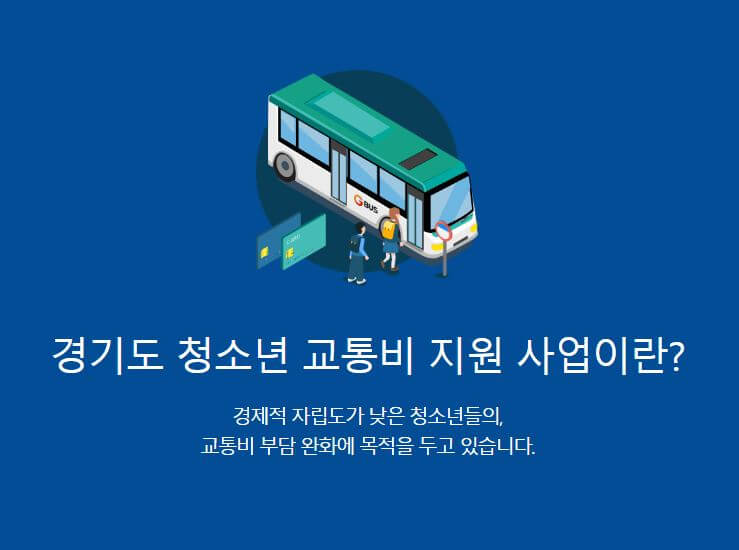 G BUS

경기도 청소년 교통비 지원 사업이란?

경제적 자립도가 낮은 청소년들의,
교통비 부담 완화에 목적을 두고 있습니다.